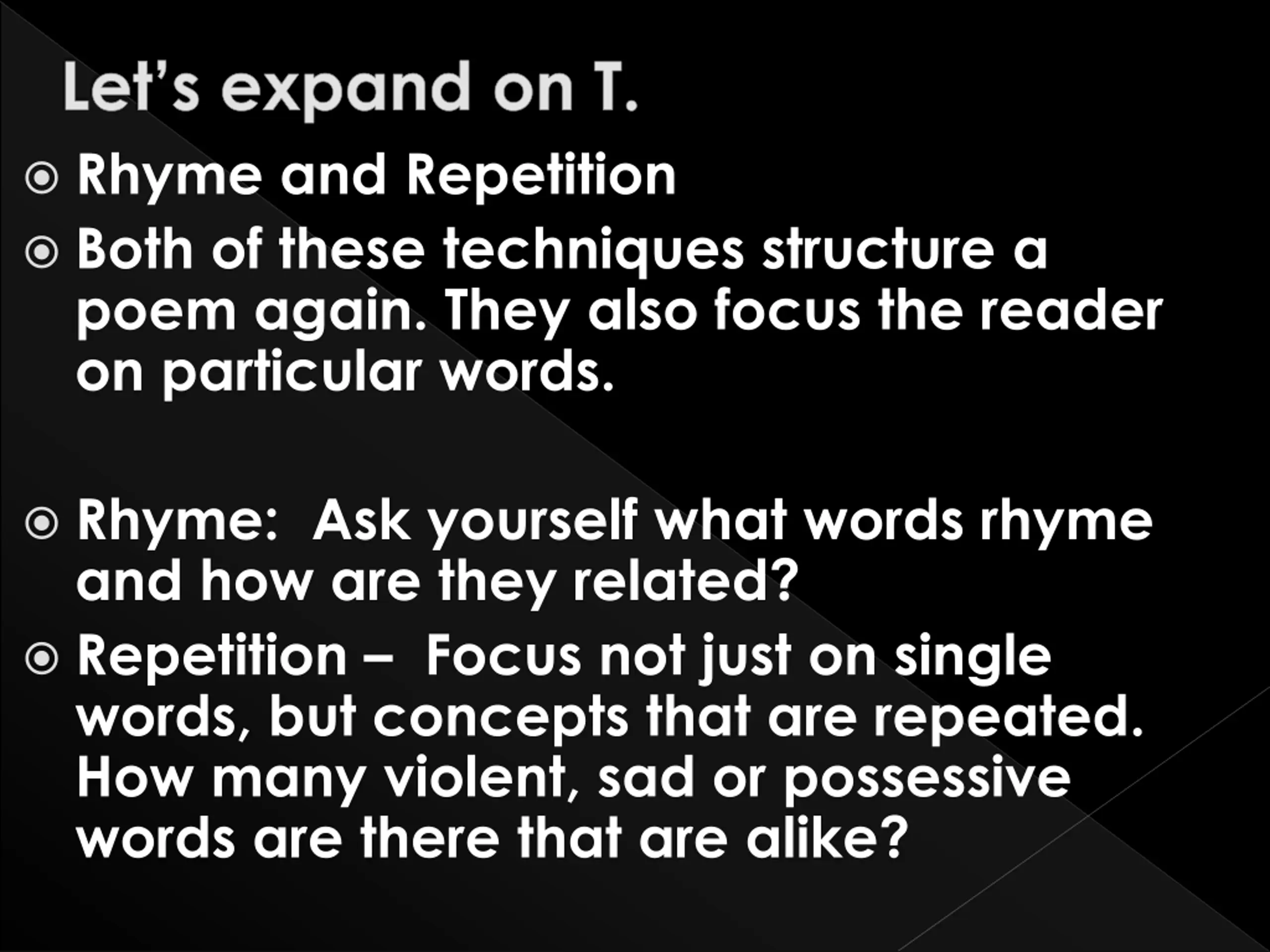 Let's expand on T.

Rhyme and Repetition

Both of these techniques structure a poem again. They also focus the reader on particular words.

Rhyme: Ask yourself what words rhyme and how are they related?

Repetition – Focus not just on single words, but concepts that are repeated. How many violent, sad or possessive words are there that are alike?